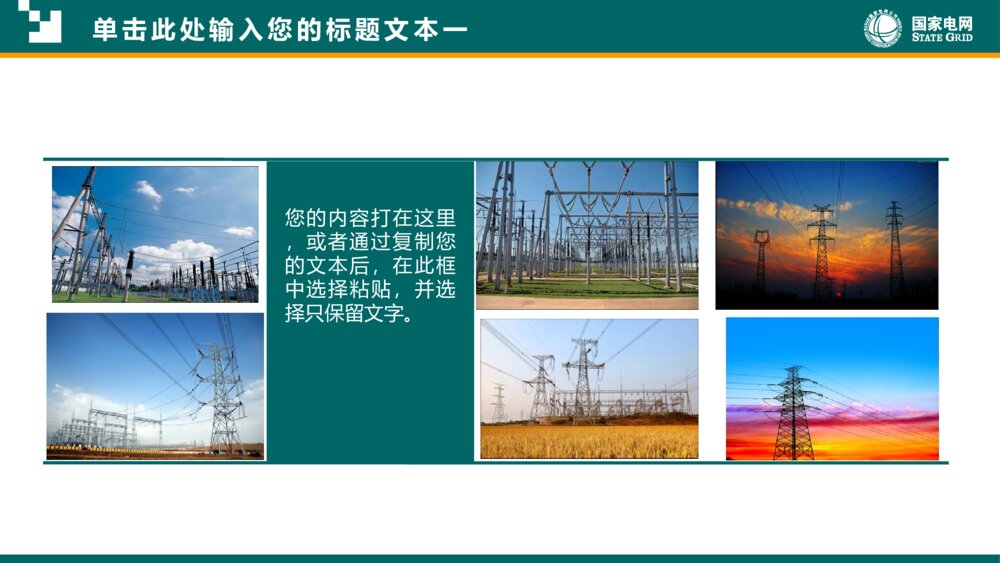 单击此处输入您的标题文本一

国家电网
STATE GRID

您的内容打在这里，或者通过复制您的文本后，在此框中选择粘贴，并选择只保留文字。